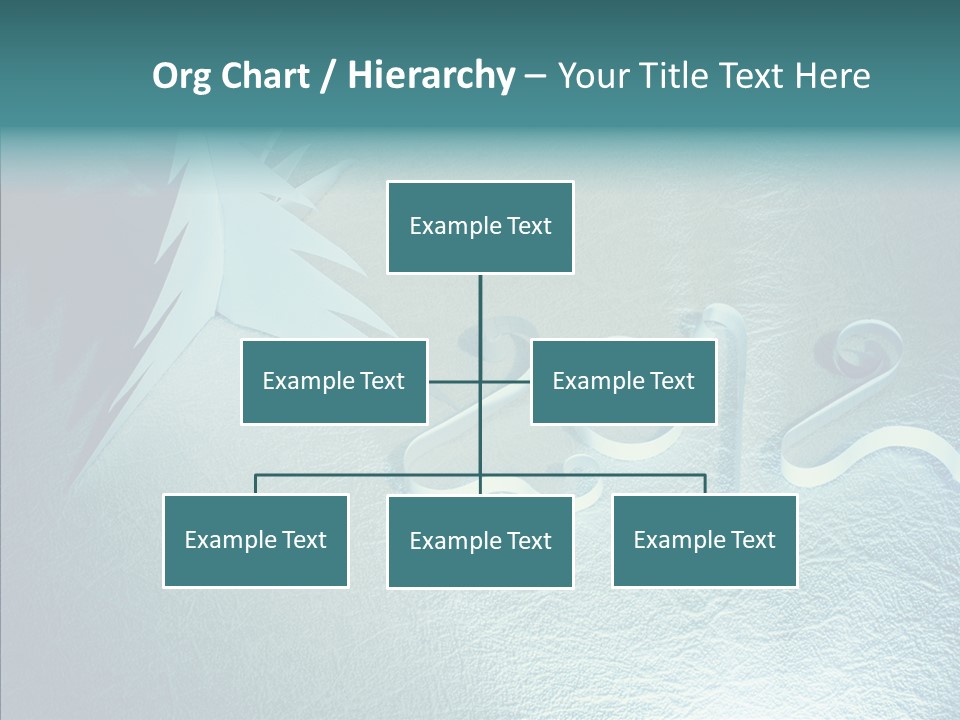 Org Chart / Hierarchy – Your Title Text Here

Example Text

Example Text

Example Text

Example Text

Example Text

Example Text